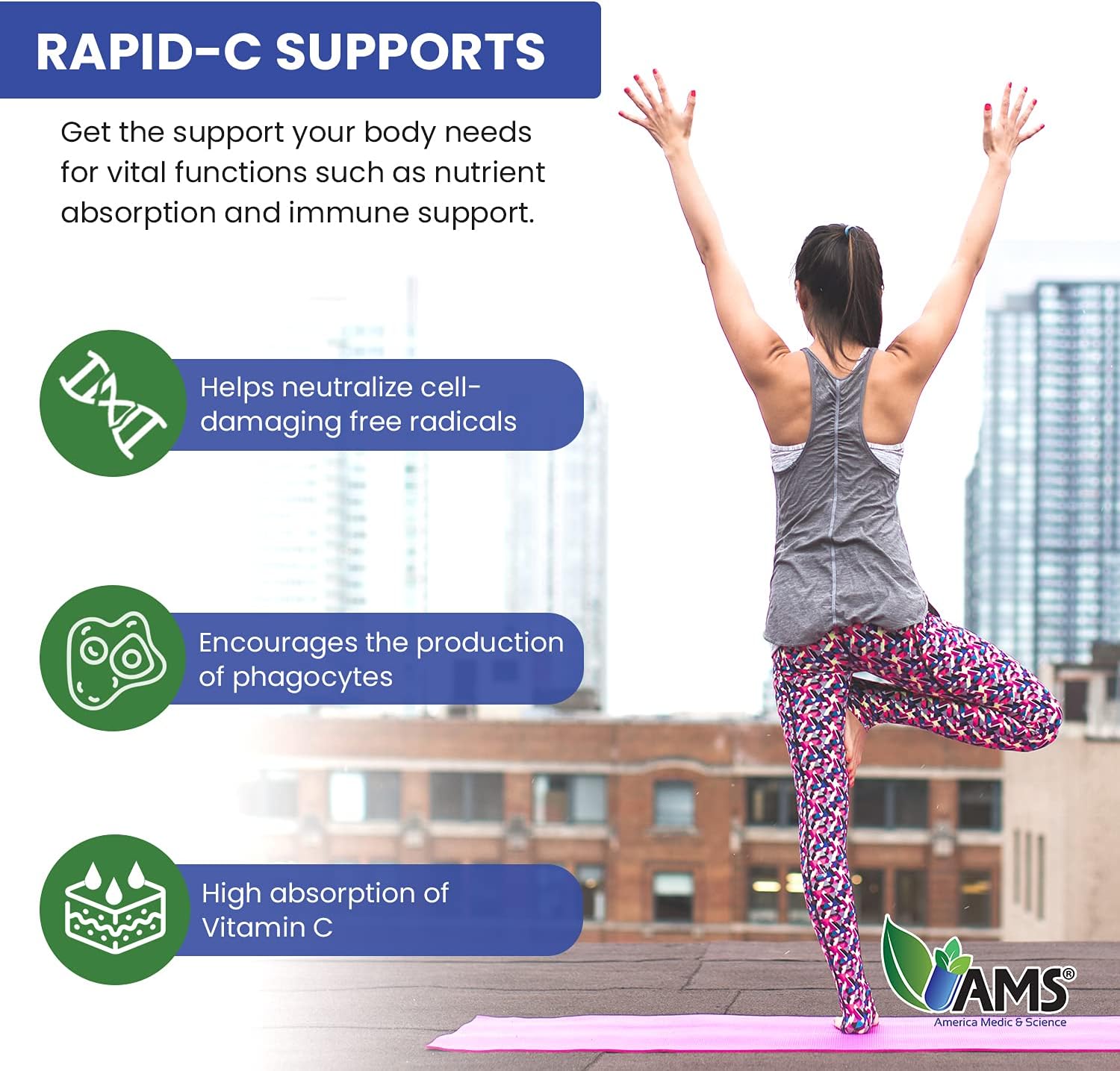 RAPID-C SUPPORTS

Get the support your body needs for vital functions such as nutrient absorption and immune support.

Helps neutralize cell-damaging free radicals

Encourages the production of phagocytes

High absorption of Vitamin C

AMS®
America Medic & Science